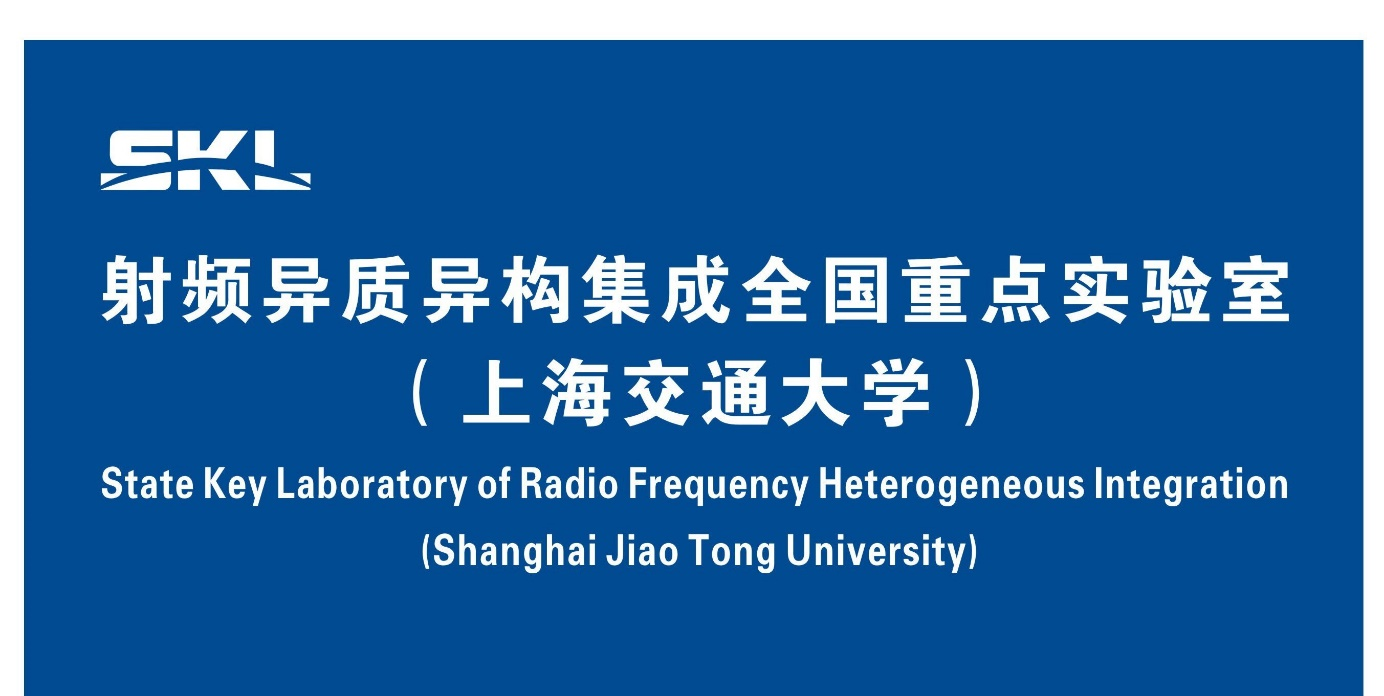 SKL

射频异质异构集成全国重点实验室
（上海交通大学）

State Key Laboratory of Radio Frequency Heterogeneous Integration
(Shanghai Jiao Tong University)